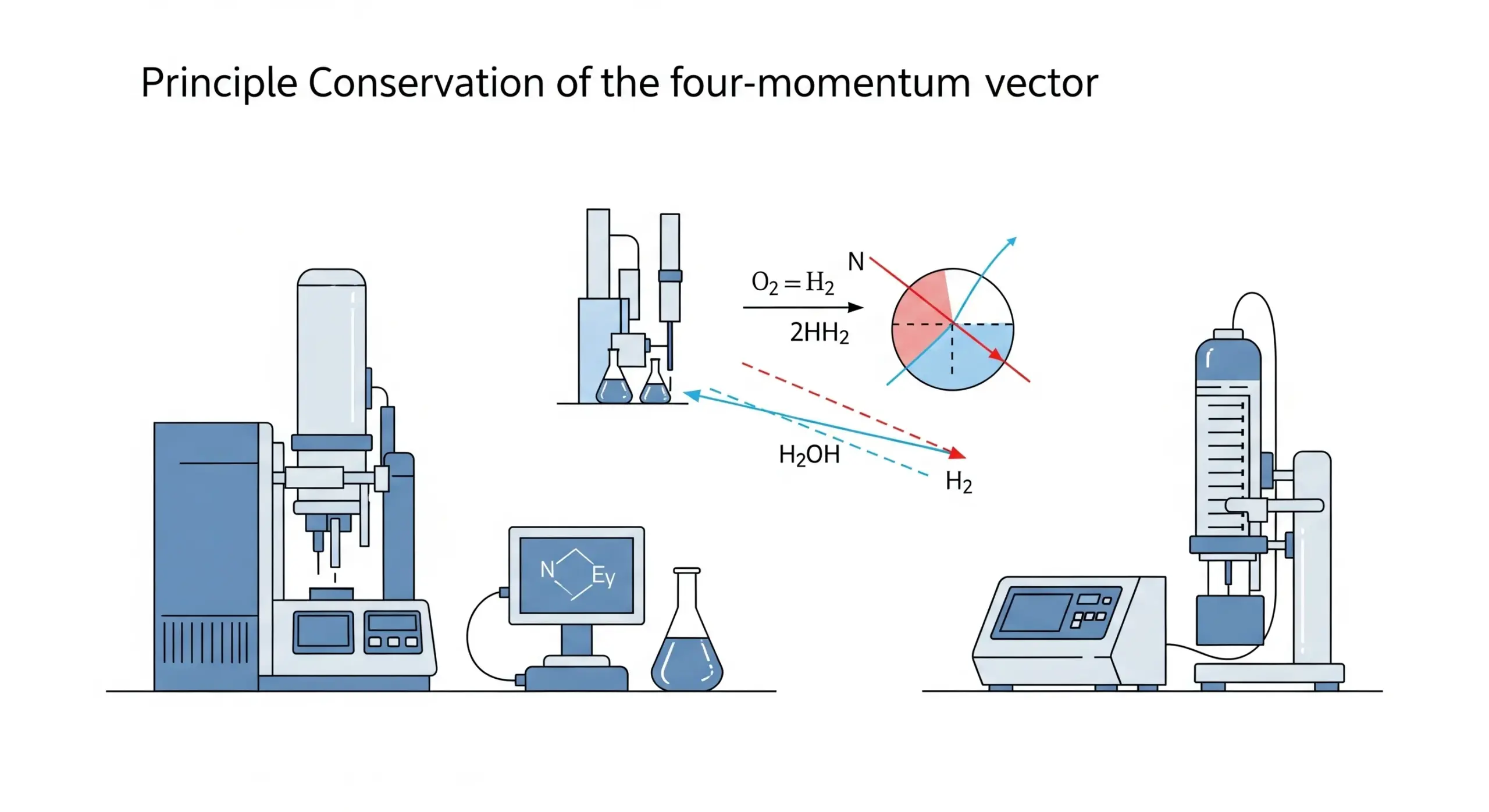 Principle Conservation of the four-momentum vector

$O_2 = H_2$

$2HH_2$

N

$H_2OH$

$H_2$

N

Ey